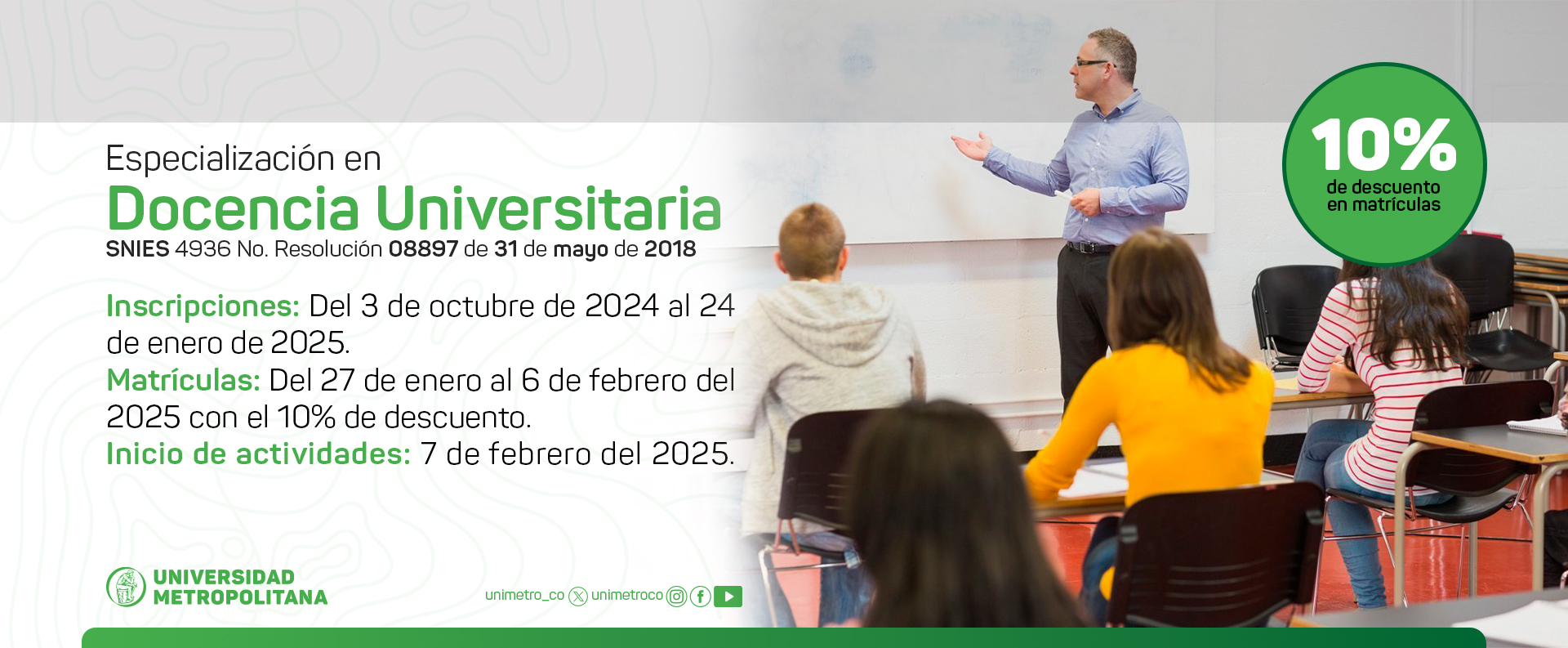 Especialización en
Docencia Universitaria
SNIES 4936 No. Resolución 08897 de 31 de mayo de 2018

Inscripciones: Del 3 de octubre de 2024 al 24 de enero de 2025.
Matrículas: Del 27 de enero al 6 de febrero del 2025 con el 10% de descuento.
Inicio de actividades: 7 de febrero del 2025.

10%
de descuento en matrículas

UNIVERSIDAD METROPOLITANA

unimetro_co unimetroco